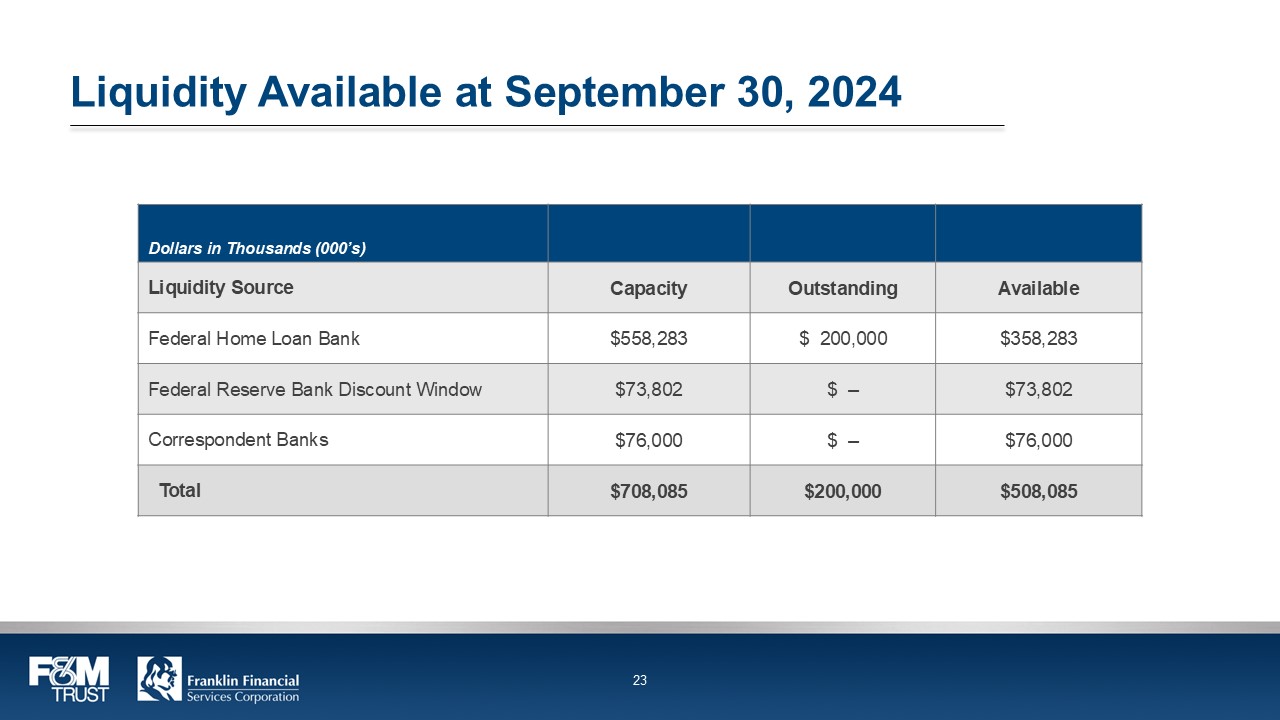 Liquidity Available at September 30, 2024

| Dollars in Thousands (000's) | | | |
|---|---|---|---|
| Liquidity Source | Capacity | Outstanding | Available |
| Federal Home Loan Bank | \$558,283 | \$ 200,000 | \$358,283 |
| Federal Reserve Bank Discount Window | \$73,802 | \$ – | \$73,802 |
| Correspondent Banks | \$76,000 | \$ – | \$76,000 |
| Total | \$708,085 | \$200,000 | \$508,085 |

F&M TRUST

Franklin Financial Services Corporation

23